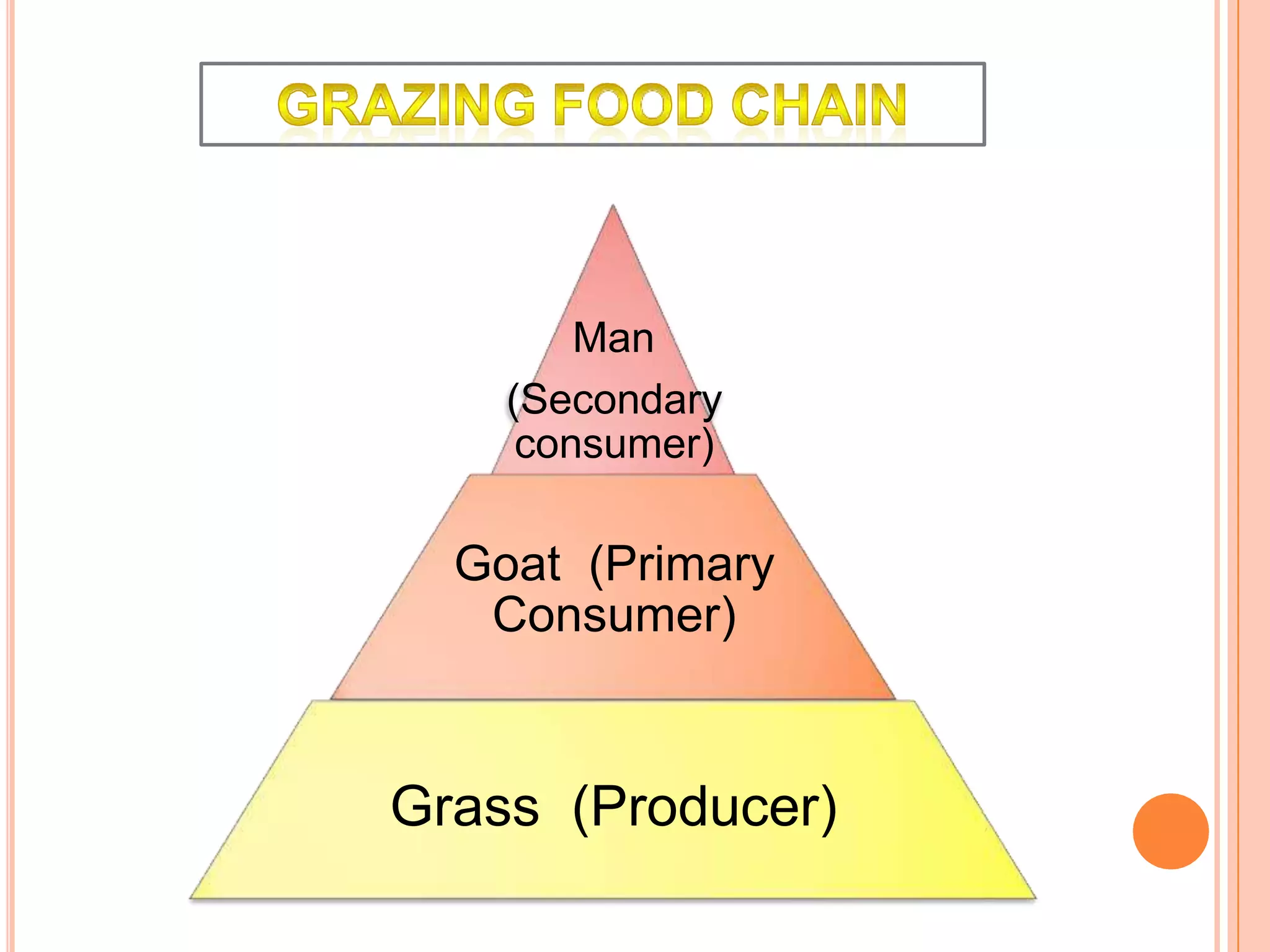 GRAZING FOOD CHAIN

Man

(Secondary consumer)

Goat (Primary Consumer)

Grass (Producer)